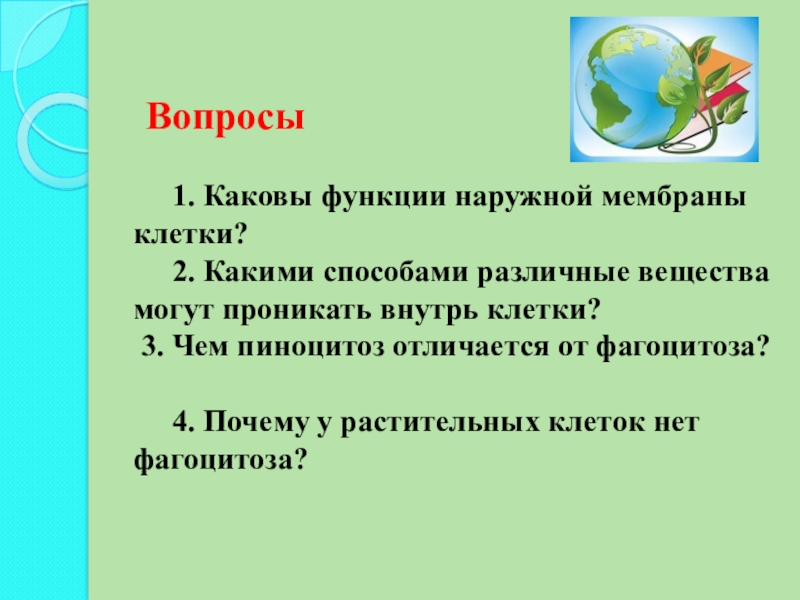 Вопросы

1. Каковы функции наружной мембраны клетки?

2. Какими способами различные вещества могут проникать внутрь клетки?

3. Чем пиноцитоз отличается от фагоцитоза?

4. Почему у растительных клеток нет фагоцитоза?